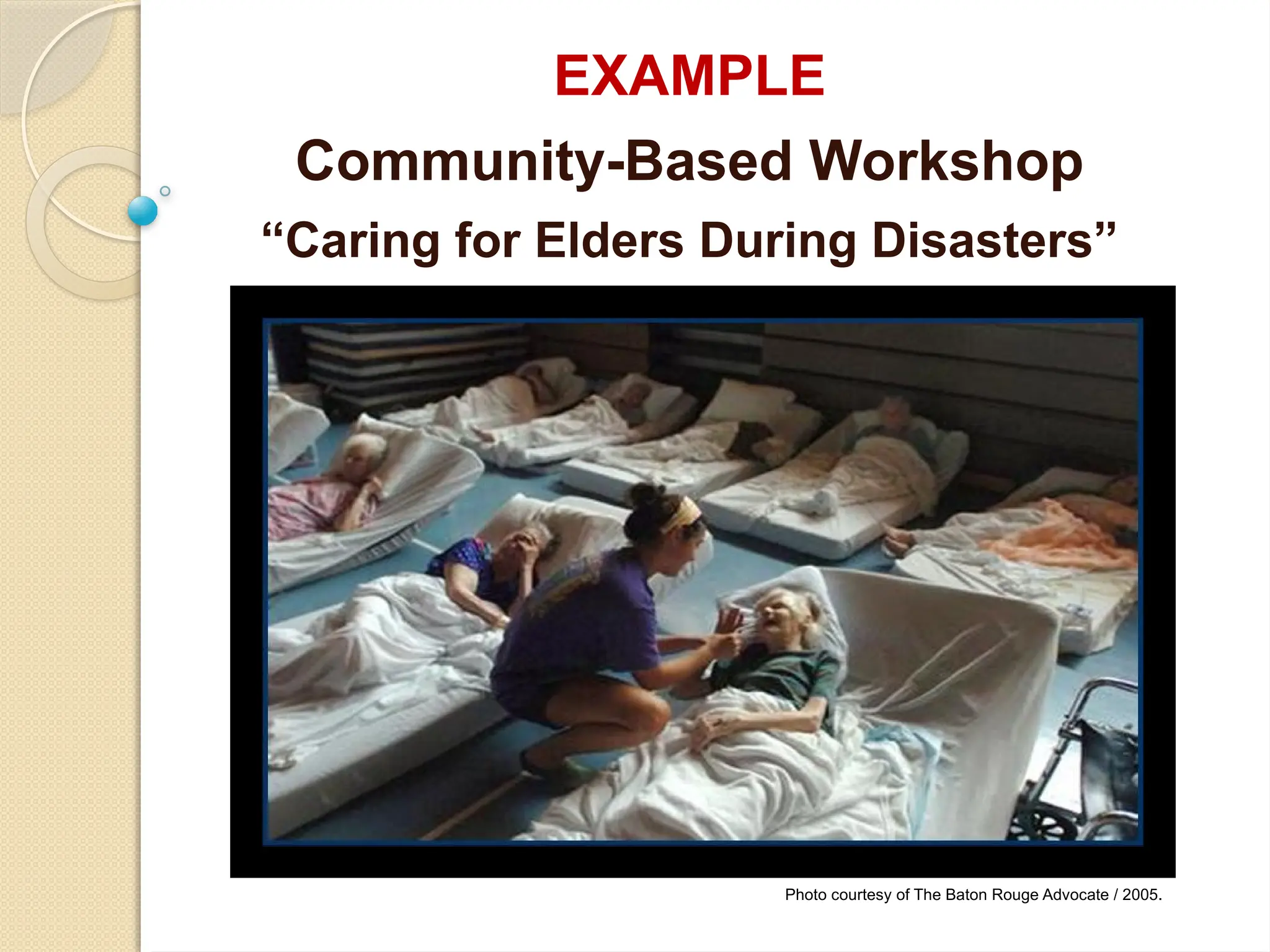 EXAMPLE

Community-Based Workshop

“Caring for Elders During Disasters”

Photo courtesy of The Baton Rouge Advocate / 2005.